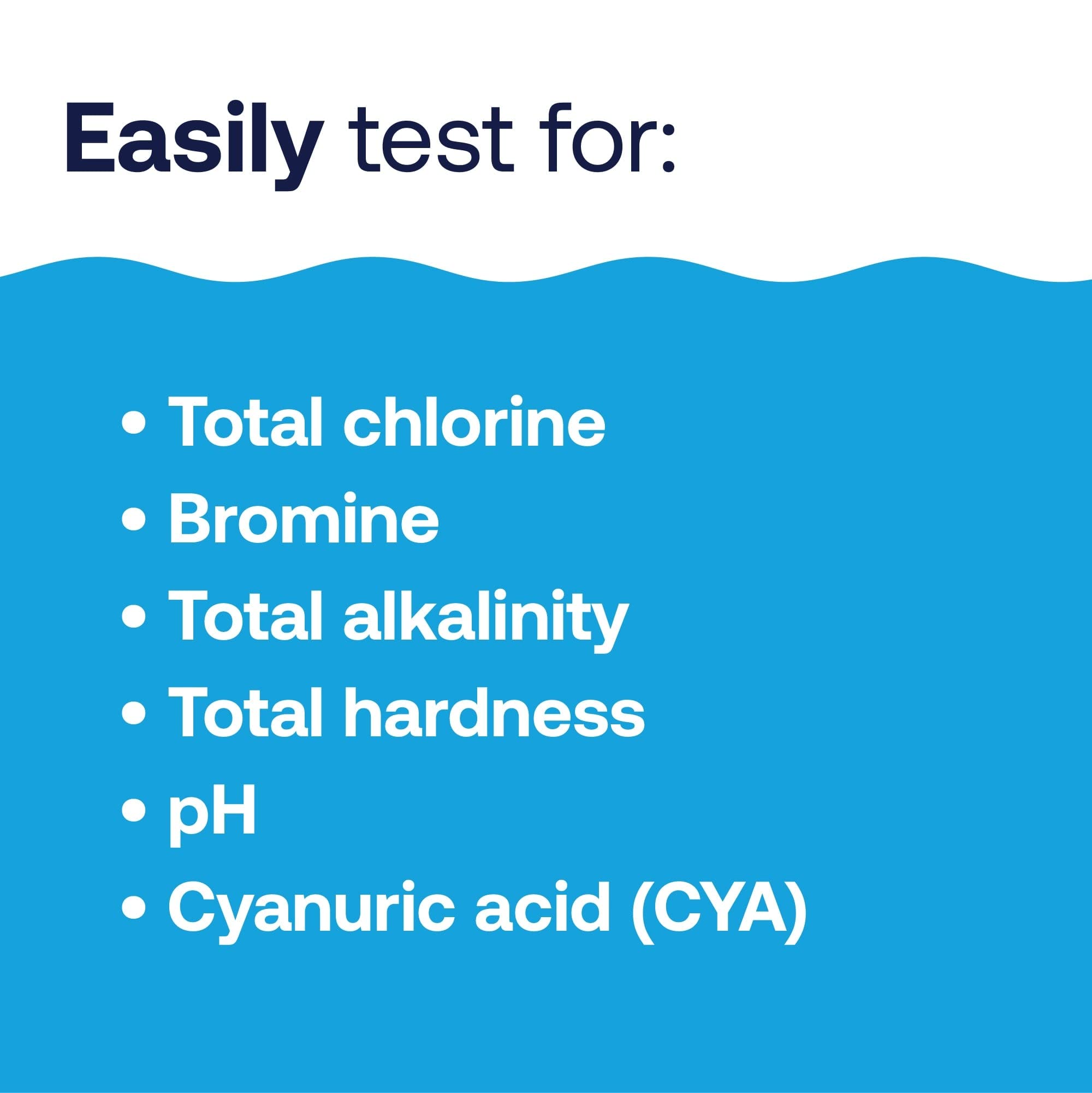 Easily test for:

• Total chlorine
• Bromine
• Total alkalinity
• Total hardness
• pH
• Cyanuric acid (CYA)